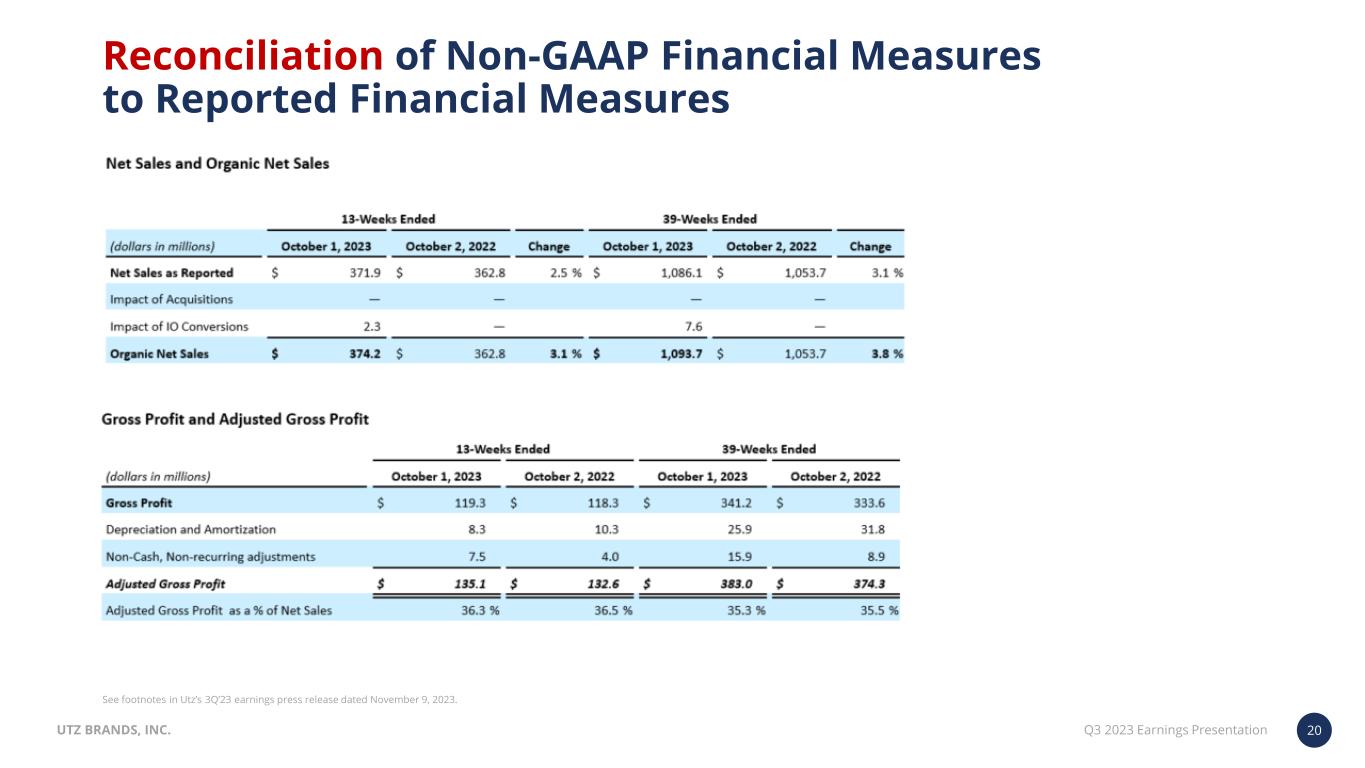 Reconciliation of Non-GAAP Financial Measures to Reported Financial Measures

Net Sales and Organic Net Sales

| | 13-Weeks Ended | | | 39-Weeks Ended | | |
|---|---|---|---|---|---|---|
| (dollars in millions) | October 1, 2023 | October 2, 2022 | Change | October 1, 2023 | October 2, 2022 | Change |
| Net Sales as Reported | $ 371.9 | $ 362.8 | 2.5 % | $ 1,086.1 | $ 1,053.7 | 3.1 % |
| Impact of Acquisitions | — | — | | — | — | |
| Impact of IO Conversions | 2.3 | — | | 7.6 | — | |
| Organic Net Sales | $ 374.2 | $ 362.8 | 3.1 % | $ 1,093.7 | $ 1,053.7 | 3.8 % |

Gross Profit and Adjusted Gross Profit

| | 13-Weeks Ended | | 39-Weeks Ended | |
|---|---|---|---|---|
| (dollars in millions) | October 1, 2023 | October 2, 2022 | October 1, 2023 | October 2, 2022 |
| Gross Profit | $ 119.3 | $ 118.3 | $ 341.2 | $ 333.6 |
| Depreciation and Amortization | 8.3 | 10.3 | 25.9 | 31.8 |
| Non-Cash, Non-recurring adjustments | 7.5 | 4.0 | 15.9 | 8.9 |
| Adjusted Gross Profit | $ 135.1 | $ 132.6 | $ 383.0 | $ 374.3 |
| Adjusted Gross Profit as a % of Net Sales | 36.3 % | 36.5 % | 35.3 % | 35.5 % |

See footnotes in Utz's 3Q'23 earnings press release dated November 9, 2023.

UTZ BRANDS, INC.

Q3 2023 Earnings Presentation 20